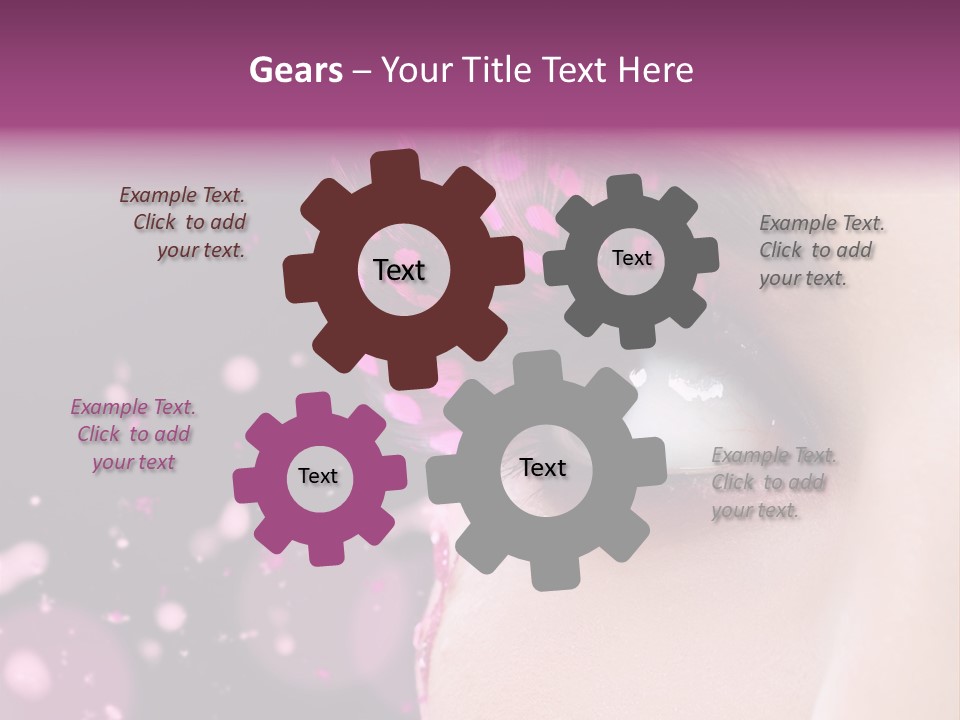 Gears – Your Title Text Here

Example Text. Click to add your text.

Text

Text

Example Text. Click to add your text.

Example Text. Click to add your text

Text

Text

Example Text. Click to add your text.